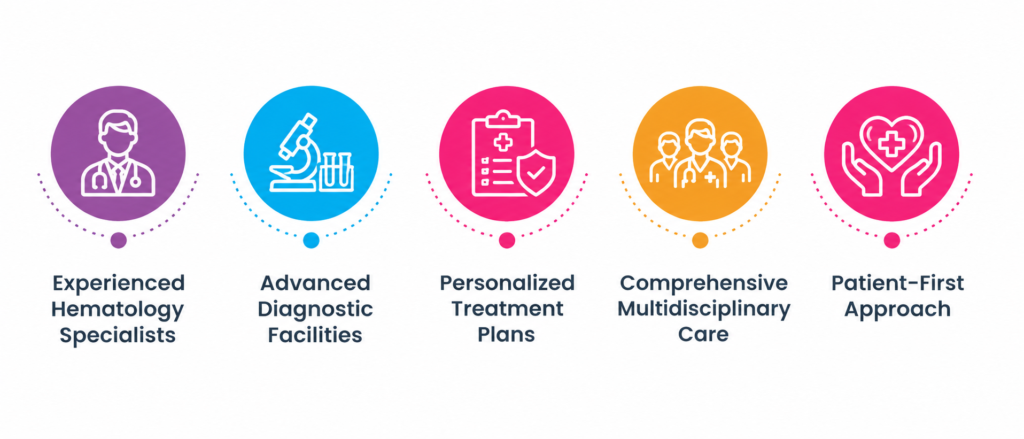 Experienced Hematology Specialists

Advanced Diagnostic Facilities

Personalized Treatment Plans

Comprehensive Multidisciplinary Care

Patient-First Approach